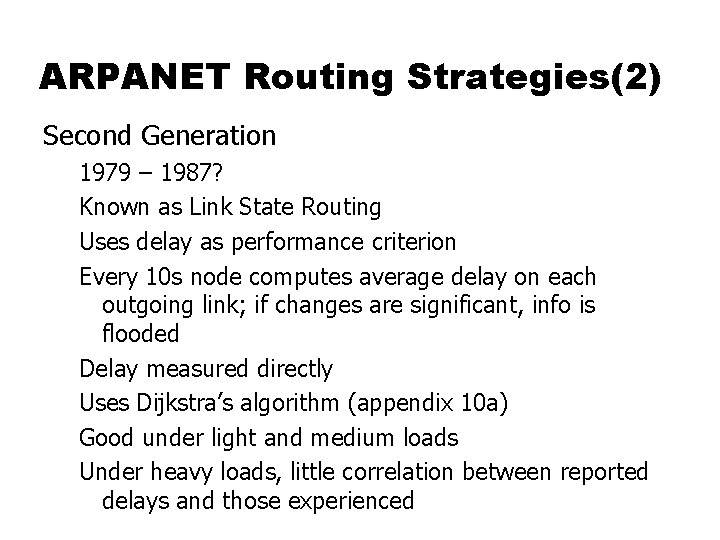 ARPANET Routing Strategies(2)

Second Generation

1979 – 1987?

Known as Link State Routing

Uses delay as performance criterion

Every 10s node computes average delay on each outgoing link; if changes are significant, info is flooded

Delay measured directly

Uses Dijkstra's algorithm (appendix 10a)

Good under light and medium loads

Under heavy loads, little correlation between reported delays and those experienced